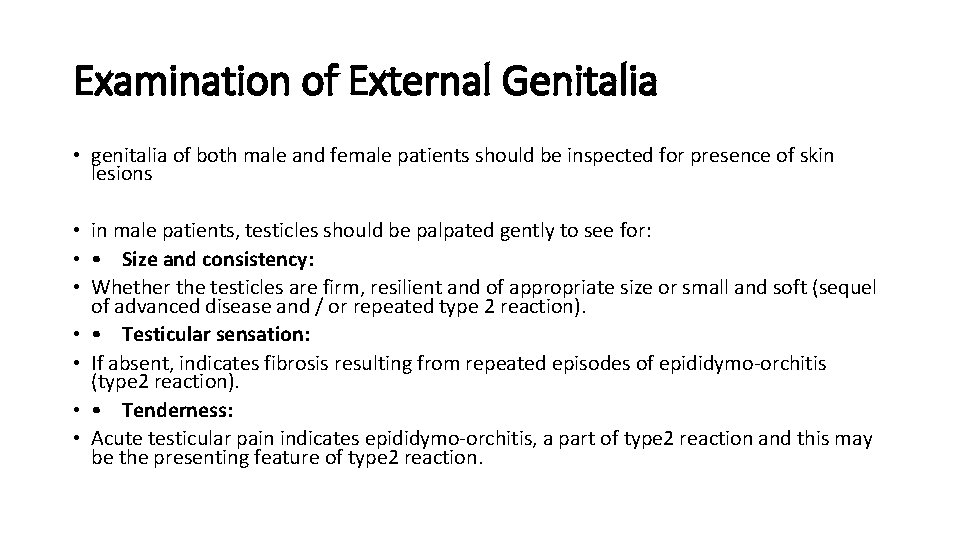 Examination of External Genitalia

• genitalia of both male and female patients should be inspected for presence of skin lesions

• in male patients, testicles should be palpated gently to see for:
• • Size and consistency:
• Whether the testicles are firm, resilient and of appropriate size or small and soft (sequel of advanced disease and / or repeated type 2 reaction).
• • Testicular sensation:
• If absent, indicates fibrosis resulting from repeated episodes of epididymo-orchitis (type2 reaction).
• • Tenderness:
• Acute testicular pain indicates epididymo-orchitis, a part of type2 reaction and this may be the presenting feature of type2 reaction.